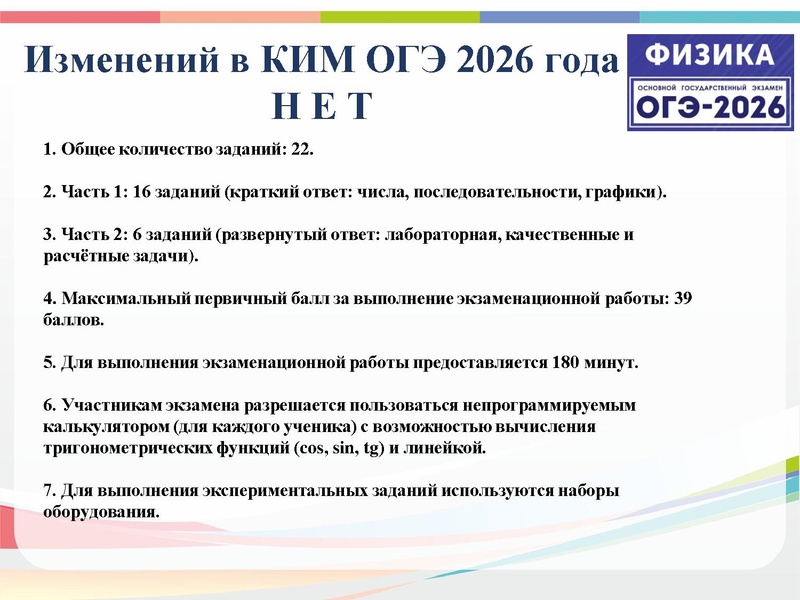 Изменений в КИМ ОГЭ 2026 года
Н Е Т

ФИЗИКА
ОСНОВНОЙ ГОСУДАРСТВЕННЫЙ ЭКЗАМЕН
ОГЭ-2026

1. Общее количество заданий: 22.

2. Часть 1: 16 заданий (краткий ответ: числа, последовательности, графики).

3. Часть 2: 6 заданий (развернутый ответ: лабораторная, качественные и расчётные задачи).

4. Максимальный первичный балл за выполнение экзаменационной работы: 39 баллов.

5. Для выполнения экзаменационной работы предоставляется 180 минут.

6. Участникам экзамена разрешается пользоваться непрограммируемым калькулятором (для каждого ученика) с возможностью вычисления тригонометрических функций (cos, sin, tg) и линейкой.

7. Для выполнения экспериментальных заданий используются наборы оборудования.